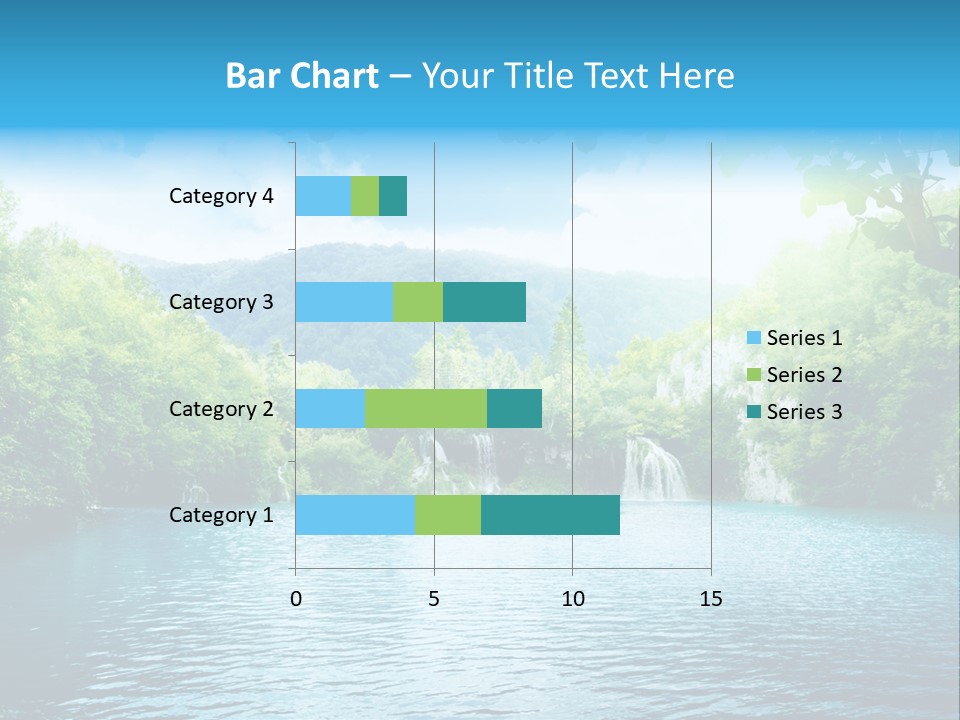 Bar Chart – Your Title Text Here

Category 4
Category 3
Category 2
Category 1

0
5
10
15

Series 1
Series 2
Series 3